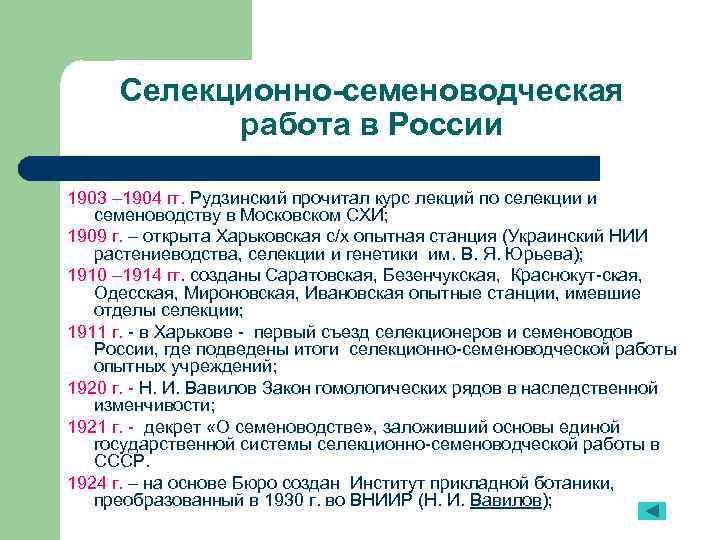 Селекционно-семеноводческая работа в России

1903 –1904 гг. Рудзинский прочитал курс лекций по селекции и семеноводству в Московском СХИ;

1909 г. – открыта Харьковская с/х опытная станция (Украинский НИИ растениеводства, селекции и генетики им. В. Я. Юрьева);

1910 –1914 гг. созданы Саратовская, Безенчукская, Краснокут-ская, Одесская, Мироновская, Ивановская опытные станции, имевшие отделы селекции;

1911 г. - в Харькове - первый съезд селекционеров и семеноводов России, где подведены итоги селекционно-семеноводческой работы опытных учреждений;

1920 г. - Н. И. Вавилов Закон гомологических рядов в наследственной изменчивости;

1921 г. - декрет «О семеноводстве», заложивший основы единой государственной системы селекционно-семеноводческой работы в СССР.

1924 г. – на основе Бюро создан Институт прикладной ботаники, преобразованный в 1930 г. во ВНИИР (Н. И. Вавилов);